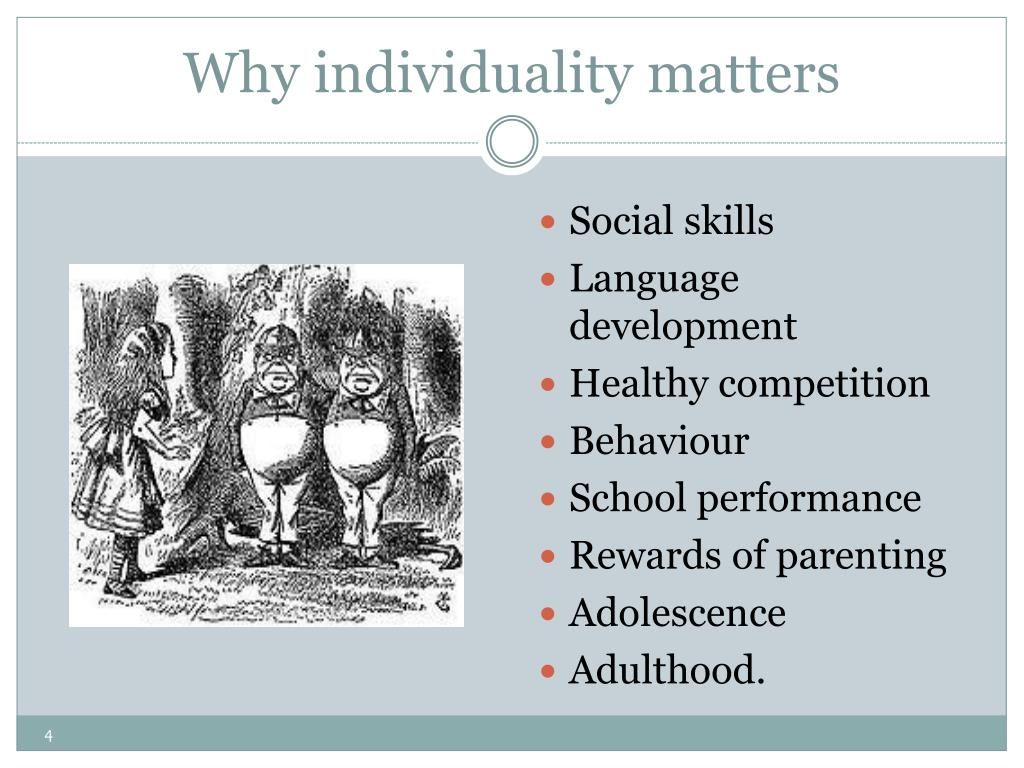 Why individuality matters

- Social skills
- Language development
- Healthy competition
- Behaviour
- School performance
- Rewards of parenting
- Adolescence
- Adulthood.

4